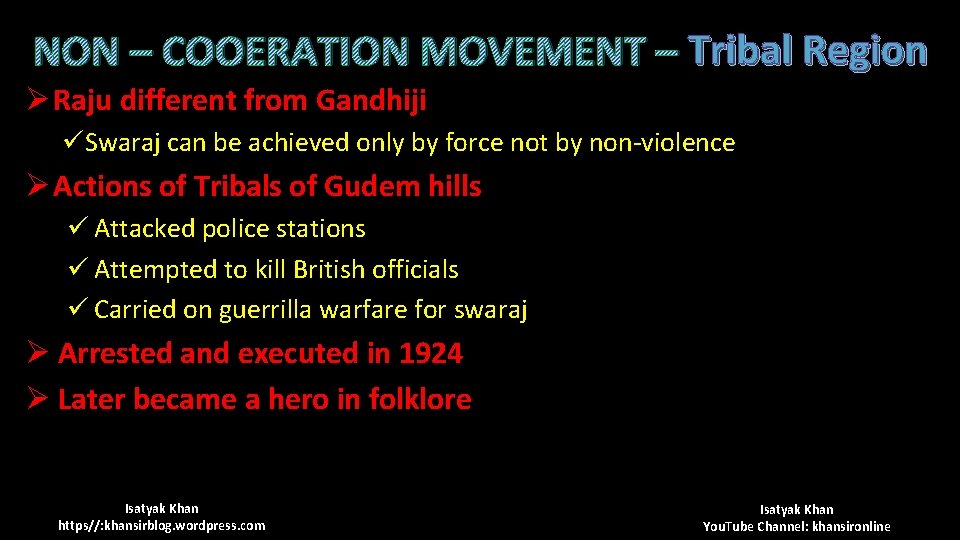 NON – COOERATION MOVEMENT – Tribal Region

➢ Raju different from Gandhiji

✓ Swaraj can be achieved only by force not by non-violence

➢ Actions of Tribals of Gudem hills

✓ Attacked police stations

✓ Attempted to kill British officials

✓ Carried on guerrilla warfare for swaraj

➢ Arrested and executed in 1924

➢ Later became a hero in folklore

Isatyak Khan
https//:khansirblog.wordpress.com

Isatyak Khan
YouTube Channel: khansironline